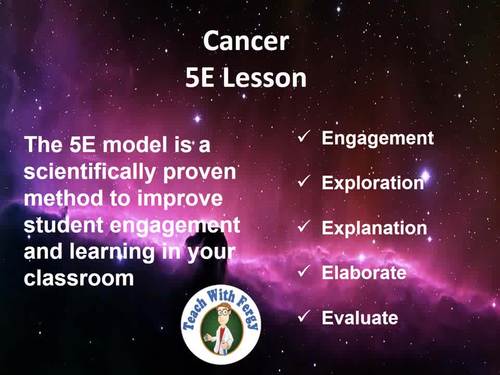 Cancer
5E Lesson

The 5E model is a scientifically proven method to improve student engagement and learning in your classroom

✓ Engagement

✓ Exploration

✓ Explanation

✓ Elaborate

✓ Evaluate

Teach With Fergy